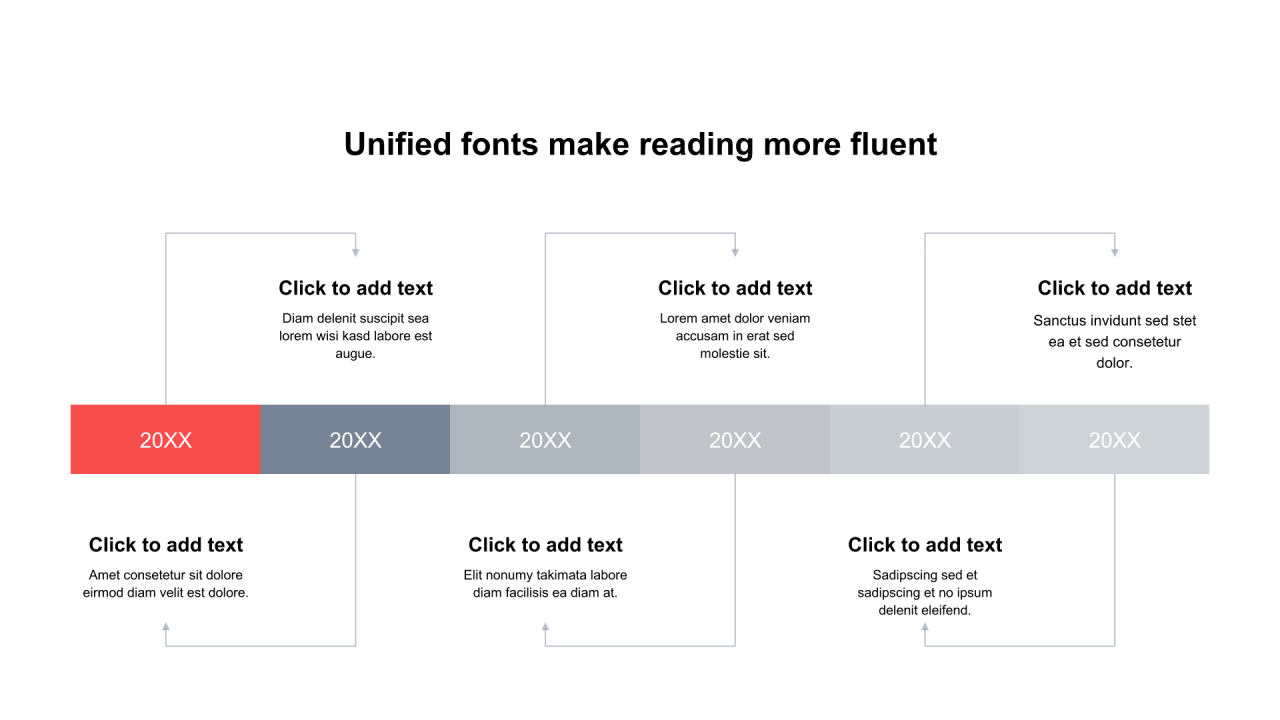 Unified fonts make reading more fluent

Click to add text
Diam delenit suscipit sea lorem wisi kasd labore est augue.

Click to add text
Lorem amet dolor veniam accusam in erat sed molestie sit.

Click to add text
Sanctus invidunt sed stet ea et sed consetetur dolor.

20XX

20XX

20XX

20XX

20XX

20XX

Click to add text
Amet consetetur sit dolore eirmod diam velit est dolore.

Click to add text
Elit nonumy takimata labore diam facilisis ea diam at.

Click to add text
Sadipscing sed et sadipscing et no ipsum delenit eleifend.